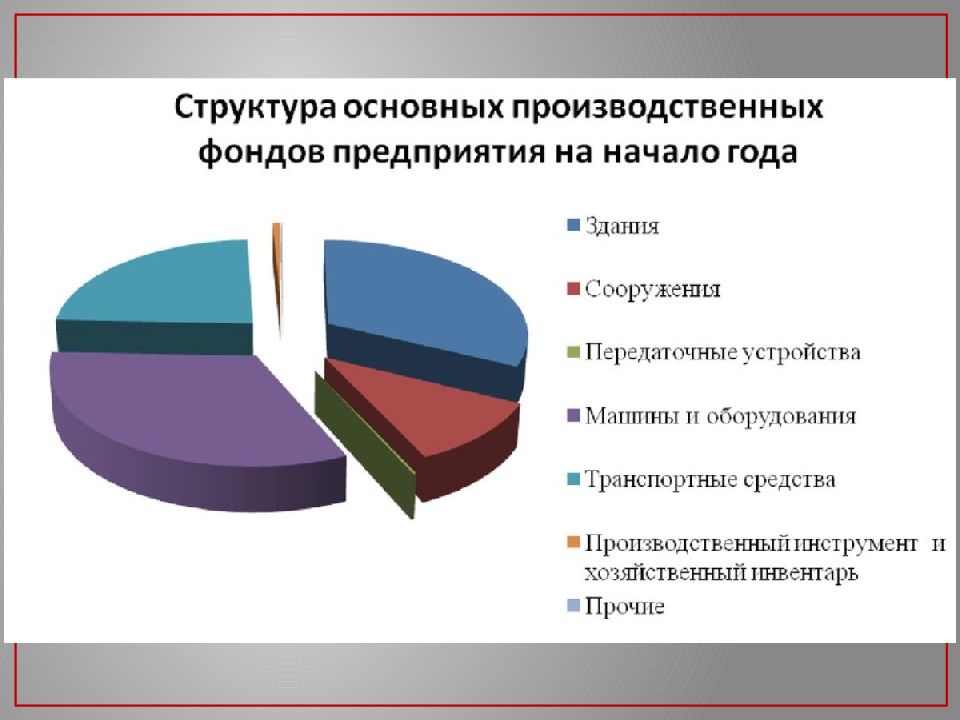 Структура основных производственных фондов предприятия на начало года

Здания

Сооружения

Передаточные устройства

Машины и оборудования

Транспортные средства

Производственный инструмент и хозяйственный инвентарь

Прочие